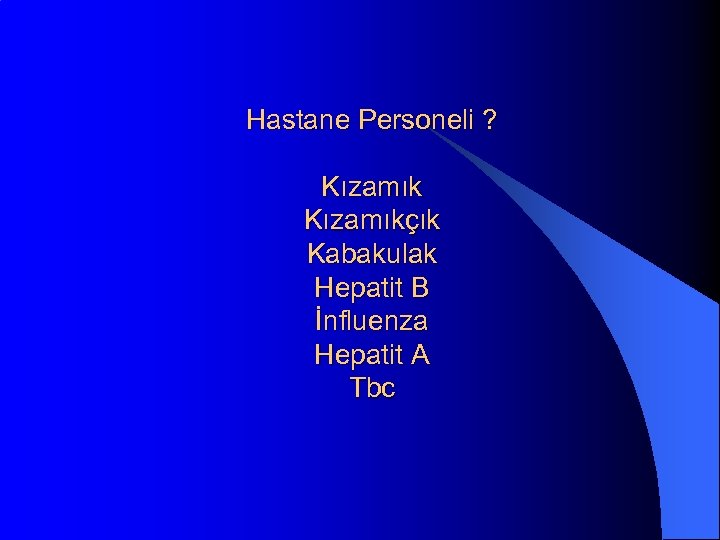 Hastane Personeli ?

Kızamık
Kızamıkçık
Kabakulak
Hepatit B
İnfluenza
Hepatit A
Tbc